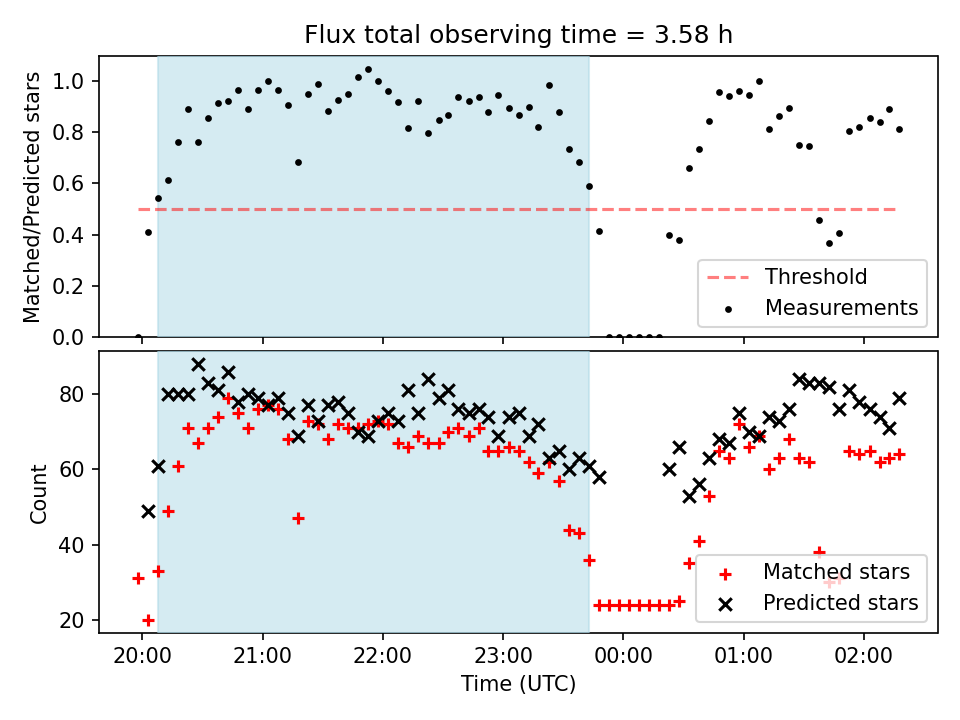 Flux total observing time = 3.58 h

Matched/Predicted stars

1.0
0.8
0.6
0.4
0.2
0.0

Threshold
Measurements

Count

80
60
40
20

Matched stars
Predicted stars

20:00 21:00 22:00 23:00 00:00 01:00 02:00

Time (UTC)